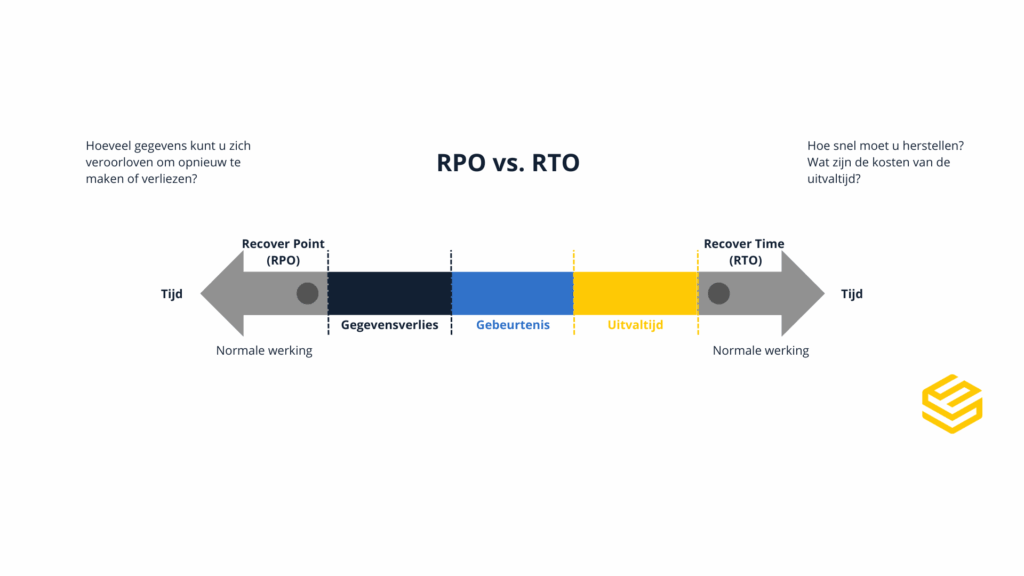 Hoeveel gegevens kunt u zich veroorloven om opnieuw te maken of verliezen?

RPO vs. RTO

Hoe snel moet u herstellen? Wat zijn de kosten van de uitvaltijd?

Recover Point (RPO)

Recover Time (RTO)

Tijd

Tijd

Gegevensverlies

Gebeurtenis

Uitvaltijd

Normale werking

Normale werking